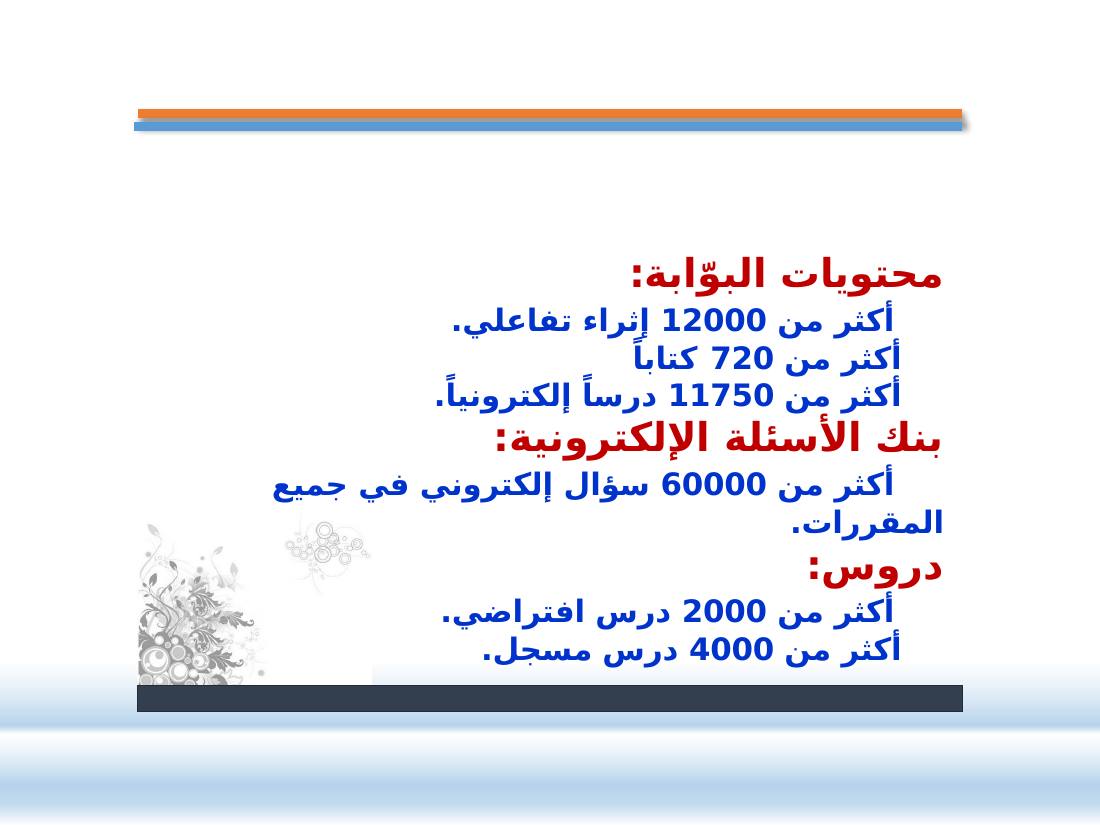 محتويات البوّابة:

أكثر من 12000 إثراء تفاعلي.
أكثر من 720 كتاباً
أكثر من 11750 درساً إلكترونياً.

بنك الأسئلة الإلكترونية:

أكثر من 60000 سؤال إلكتروني في جميع المقررات.

دروس:

أكثر من 2000 درس افتراضي.
أكثر من 4000 درس مسجل.